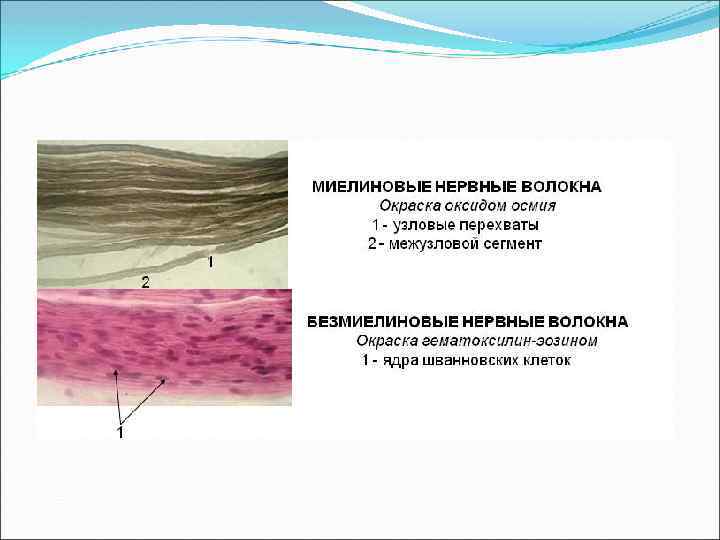 1

2

МИЕЛИНОВЫЕ НЕРВНЫЕ ВОЛОКНА
Окраска оксидом осмия
1 - узловые перехваты
2 - межузловой сегмент

1

БЕЗМИЕЛИНОВЫЕ НЕРВНЫЕ ВОЛОКНА
Окраска гематоксилин-эозином
1 - ядра шванновских клеток